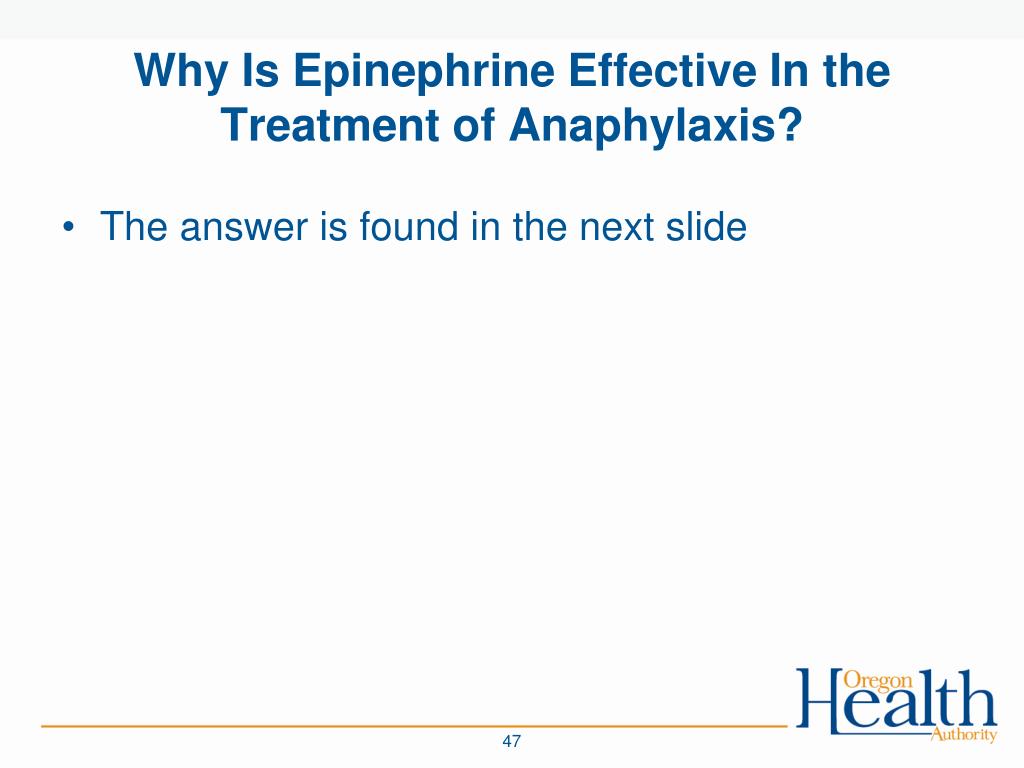 Why Is Epinephrine Effective In the Treatment of Anaphylaxis?

• The answer is found in the next slide

Oregon Health Authority

47